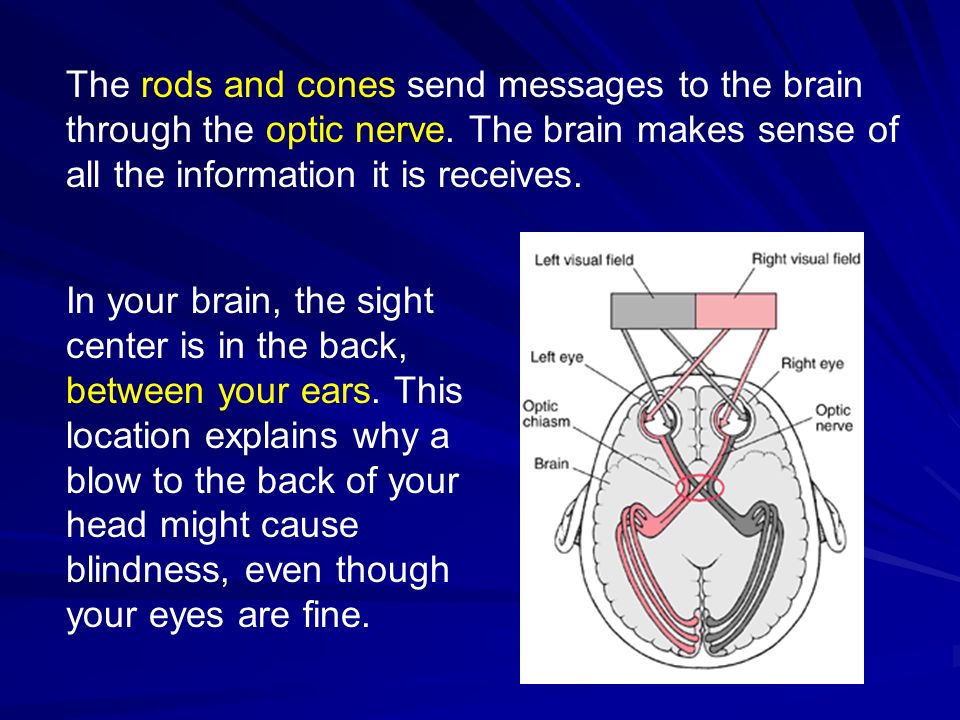 The rods and cones send messages to the brain through the optic nerve. The brain makes sense of all the information it is receives.

In your brain, the sight center is in the back, between your ears. This location explains why a blow to the back of your head might cause blindness, even though your eyes are fine.

Left visual field
Right visual field
Left eye
Right eye
Optic chiasm
Optic nerve
Brain